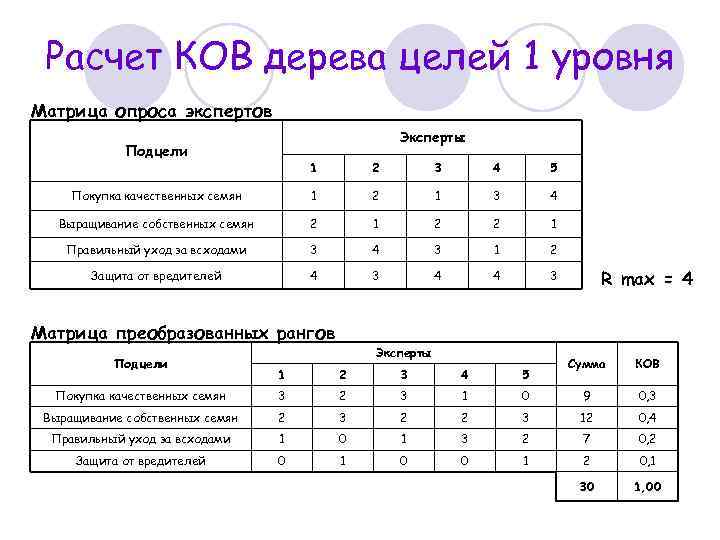 Расчет КОВ дерева целей 1 уровня

Матрица опроса экспертов

| Подцели | Эксперты | | | | |
|---|---|---|---|---|---|
| | 1 | 2 | 3 | 4 | 5 |
| Покупка качественных семян | 1 | 2 | 1 | 3 | 4 |
| Выращивание собственных семян | 2 | 1 | 2 | 2 | 1 |
| Правильный уход за всходами | 3 | 4 | 3 | 1 | 2 |
| Защита от вредителей | 4 | 3 | 4 | 4 | 3 |

R max = 4

Матрица преобразованных рангов

| Подцели | Эксперты | | | | | Сумма | КОВ |
|---|---|---|---|---|---|---|---|
| | 1 | 2 | 3 | 4 | 5 | | |
| Покупка качественных семян | 3 | 2 | 3 | 1 | 0 | 9 | 0,3 |
| Выращивание собственных семян | 2 | 3 | 2 | 2 | 3 | 12 | 0,4 |
| Правильный уход за всходами | 1 | 0 | 1 | 3 | 2 | 7 | 0,2 |
| Защита от вредителей | 0 | 1 | 0 | 0 | 1 | 2 | 0,1 |
| | | | | | | 30 | 1,00 |